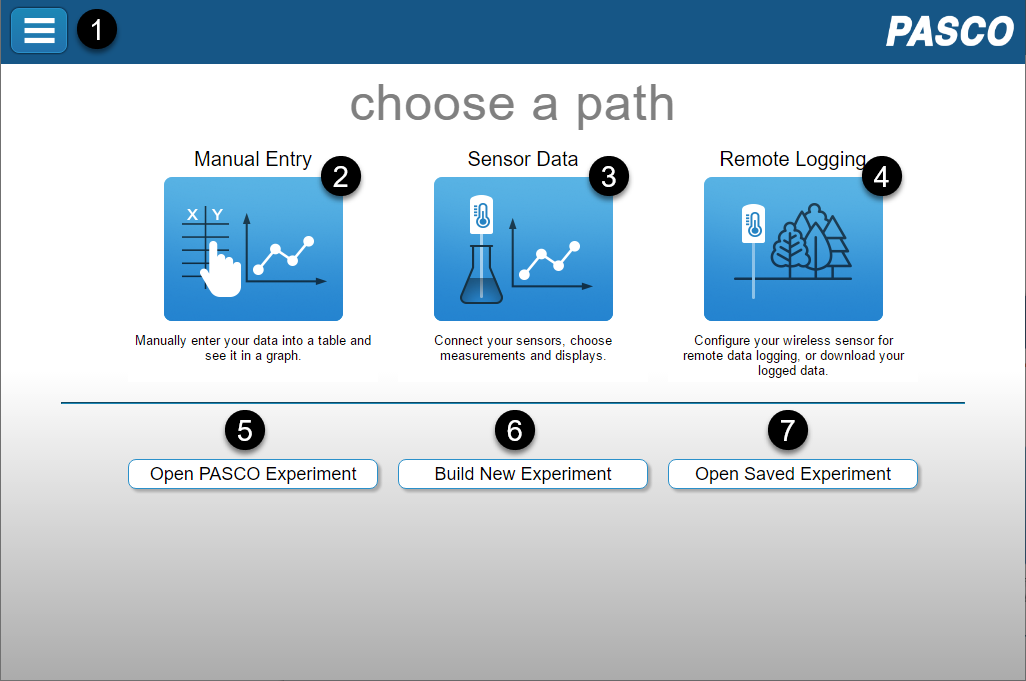 1

PASCO

choose a path

Manual Entry

2

X Y

Manually enter your data into a table and see it in a graph.

Sensor Data

3

Connect your sensors, choose measurements and displays.

Remote Logging

4

Configure your wireless sensor for remote data logging, or download your logged data.

5

Open PASCO Experiment

6

Build New Experiment

7

Open Saved Experiment